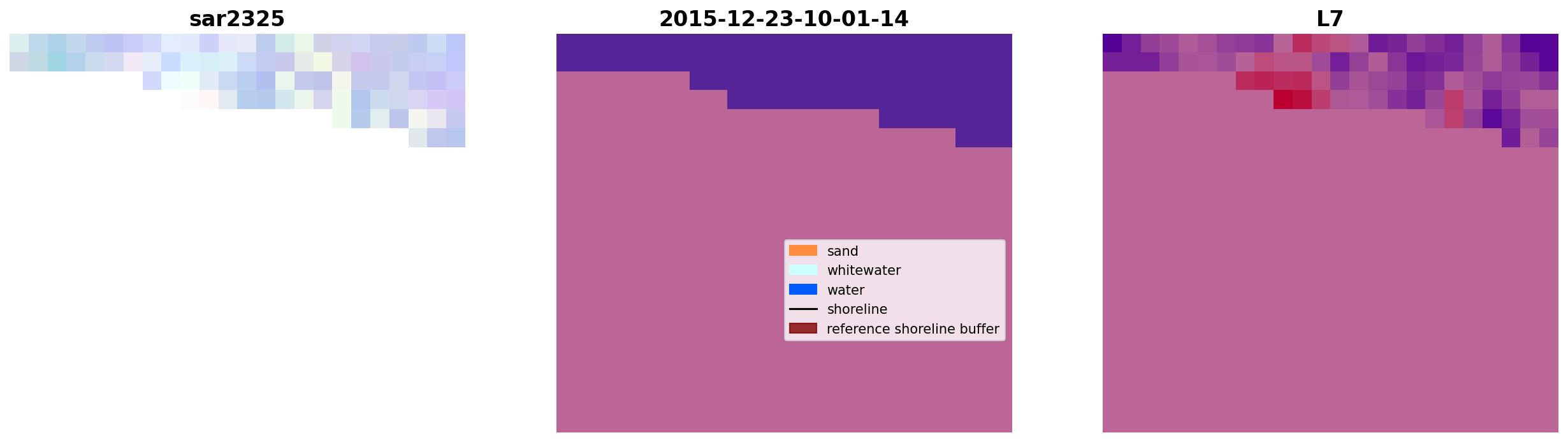 sar2325

2015-12-23-10-01-14

sand
whitewater
water
shoreline
reference shoreline buffer

L7